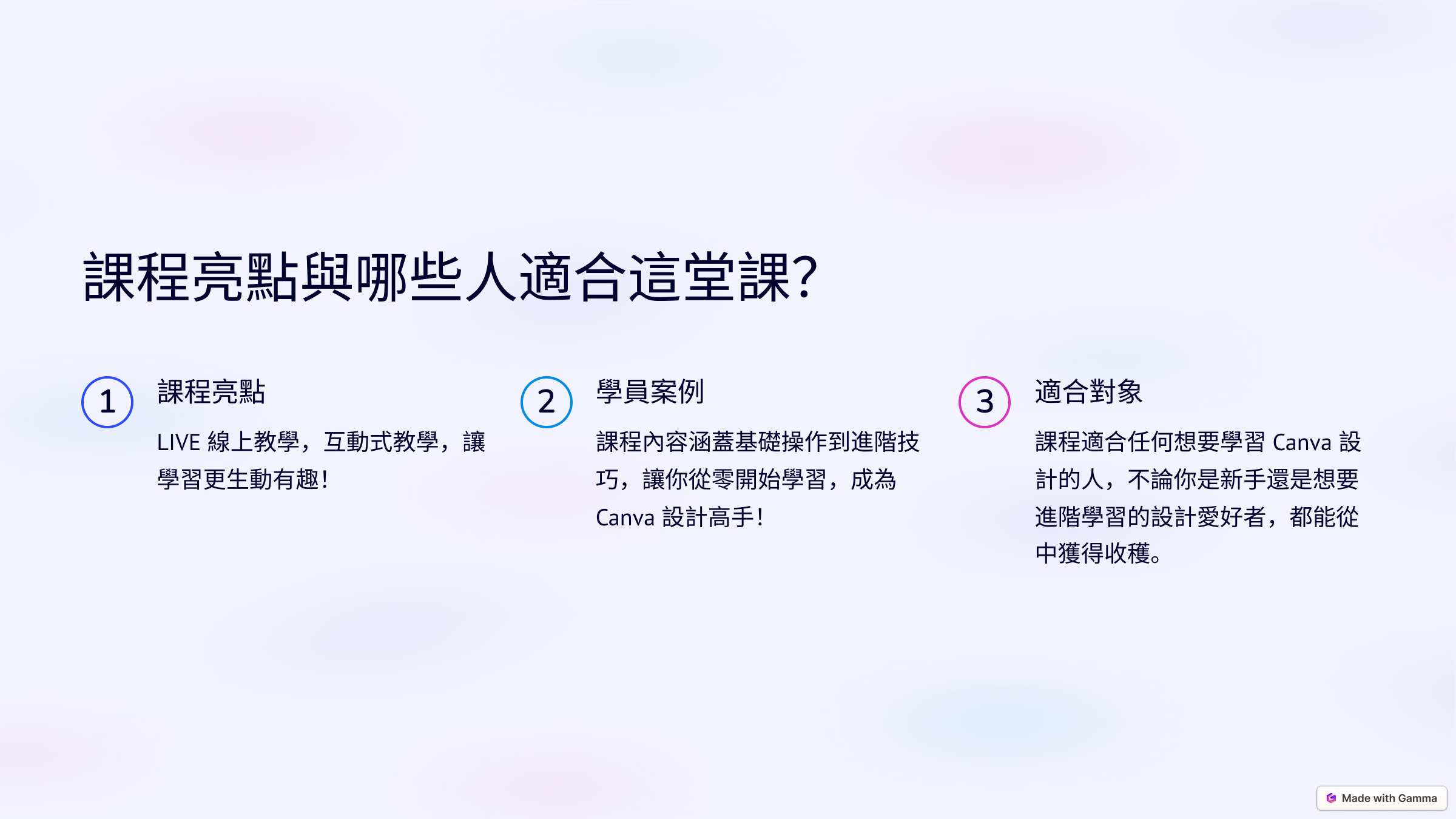 課程亮點與哪些人適合這堂課?

1

課程亮點

LIVE 線上教學，互動式教學，讓學習更生動有趣!

2

學員案例

課程內容涵蓋基礎操作到進階技巧，讓你從零開始學習，成為 Canva 設計高手!

3

適合對象

課程適合任何想要學習 Canva 設計的人，不論你是新手還是想要進階學習的設計愛好者，都能從中獲得收穫。

Made with Gamma